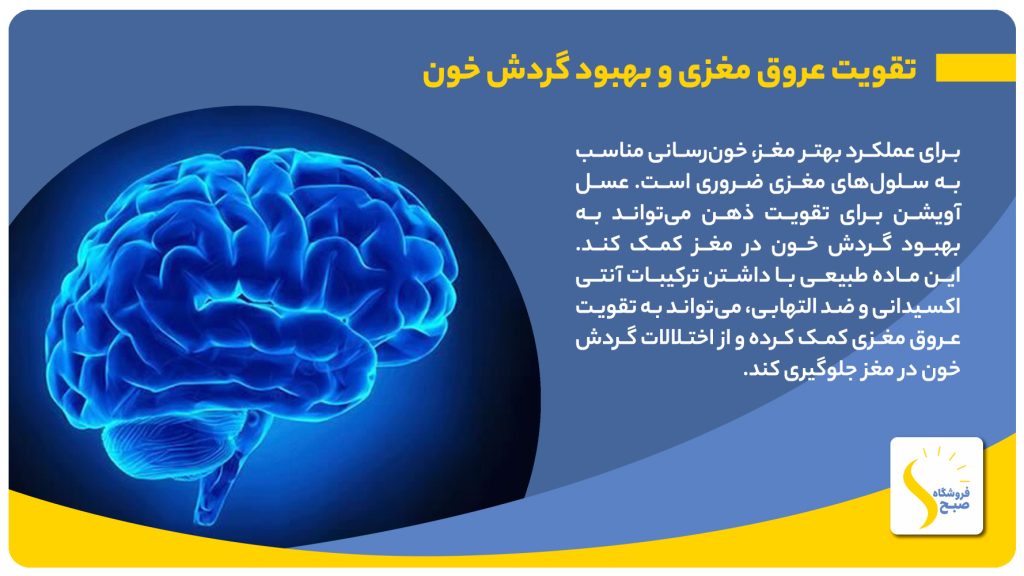 تقویت عروق مغزی و بهبود گردش خون

برای عملکرد بهتر مغز، خون‌رسانی مناسب به سلول‌های مغزی ضروری است. عسل آویشن برای تقویت ذهن می‌تواند به بهبود گردش خون در مغز کمک کند. این ماده طبیعی با داشتن ترکیبات آنتی اکسیدانی و ضد التهابی، می‌تواند به تقویت عروق مغزی کمک کرده و از اختلالات گردش خون در مغز جلوگیری کند.

فروشگاه صبح